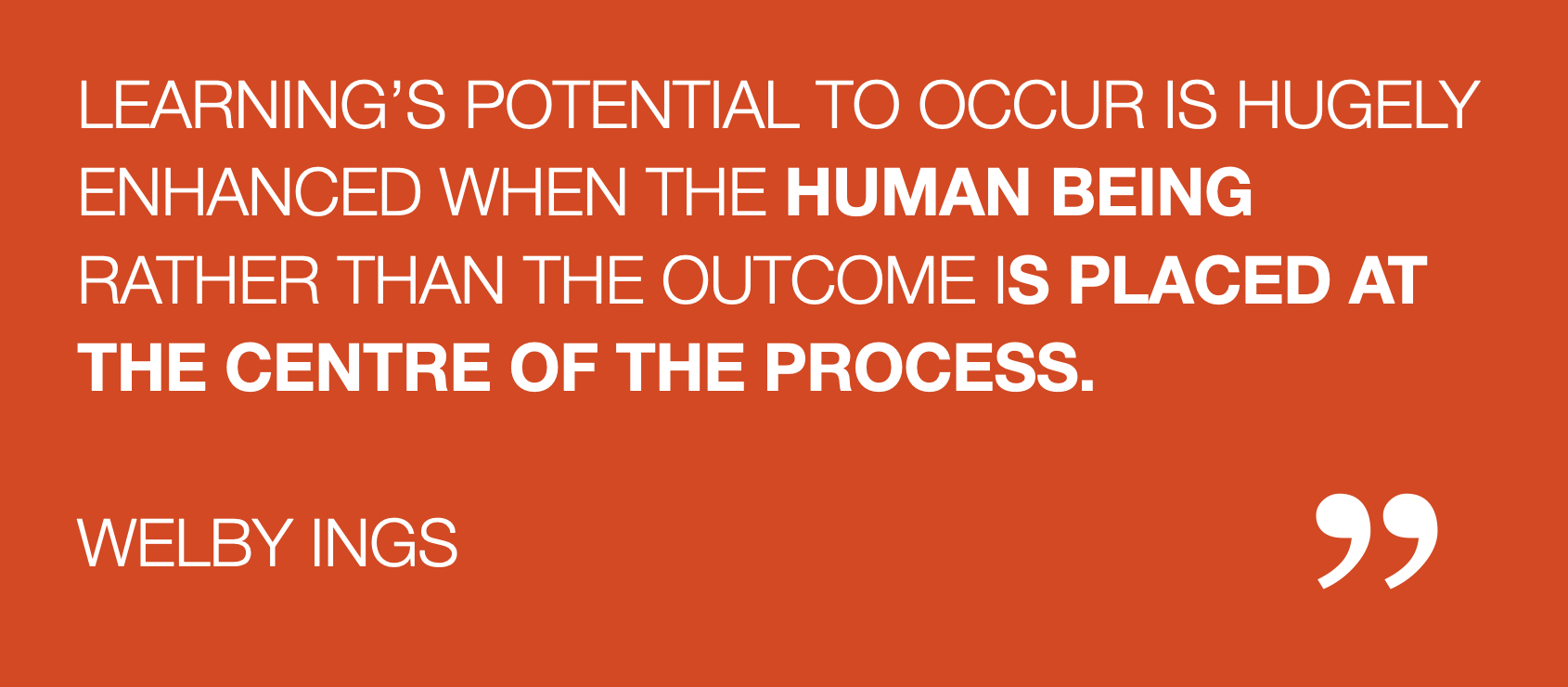 LEARNING'S POTENTIAL TO OCCUR IS HUGELY ENHANCED WHEN THE HUMAN BEING RATHER THAN THE OUTCOME IS PLACED AT THE CENTRE OF THE PROCESS.

WELBY INGS

”